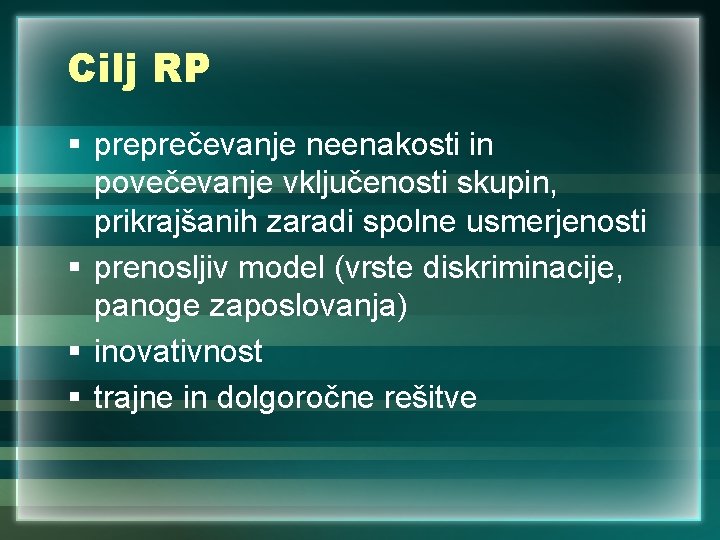 Cilj RP

▪ preprečevanje neenakosti in povečevanje vključenosti skupin, prikrajšanih zaradi spolne usmerjenosti
▪ prenosljiv model (vrste diskriminacije, panoge zaposlovanja)
▪ inovativnost
▪ trajne in dolgoročne rešitve